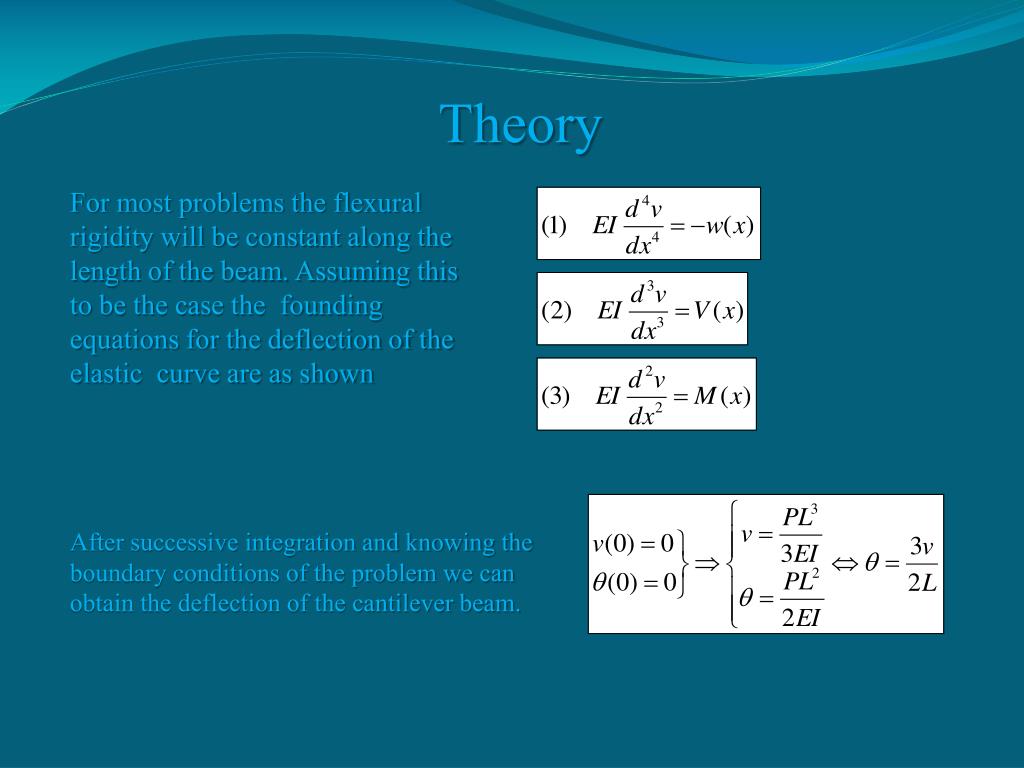 Theory

For most problems the flexural rigidity will be constant along the length of the beam. Assuming this to be the case the founding equations for the deflection of the elastic curve are as shown

(1) $EI\frac{d^4v}{dx^4} = -w(x)$

(2) $EI\frac{d^3v}{dx^3} = V(x)$

(3) $EI\frac{d^2v}{dx^2} = M(x)$

After successive integration and knowing the boundary conditions of the problem we can obtain the deflection of the cantilever beam.

$\left.\begin{matrix} v(0)=0 \\ \theta(0)=0 \end{matrix}\right\} \Rightarrow \left\{\begin{matrix} v=\frac{PL^3}{3EI} \\ \theta=\frac{PL^2}{2EI} \end{matrix}\right. \Leftrightarrow \theta=\frac{3v}{2L}$